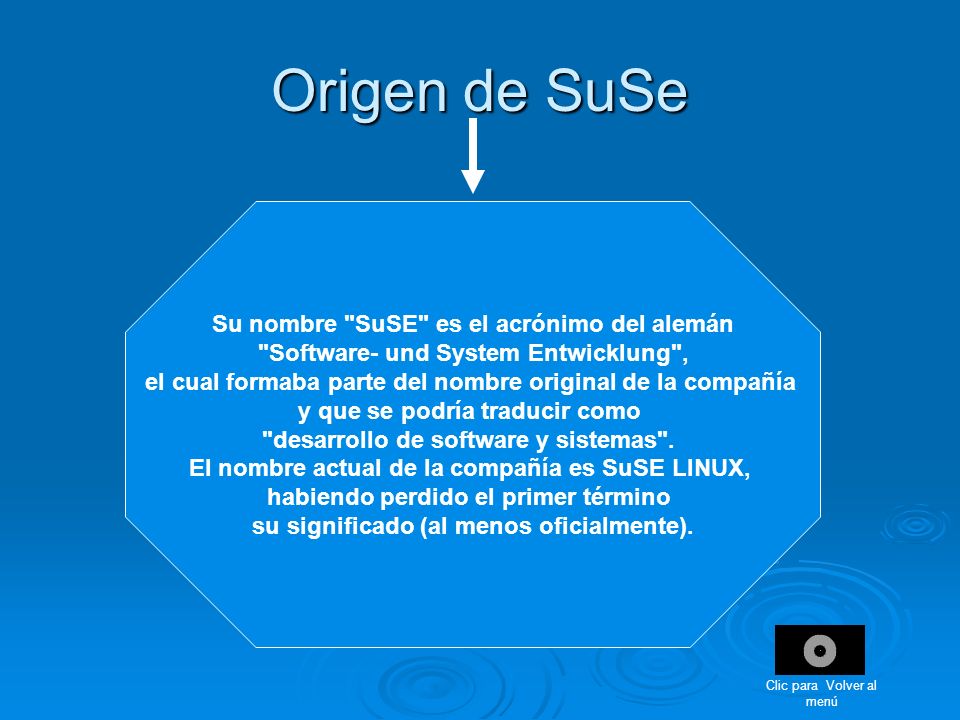 Origen de SuSe

Su nombre "SuSE" es el acrónimo del alemán "Software- und System Entwicklung", el cual formaba parte del nombre original de la compañía y que se podría traducir como "desarrollo de software y sistemas". El nombre actual de la compañía es SuSE LINUX, habiendo perdido el primer término su significado (al menos oficialmente).

Clic para Volver al menú